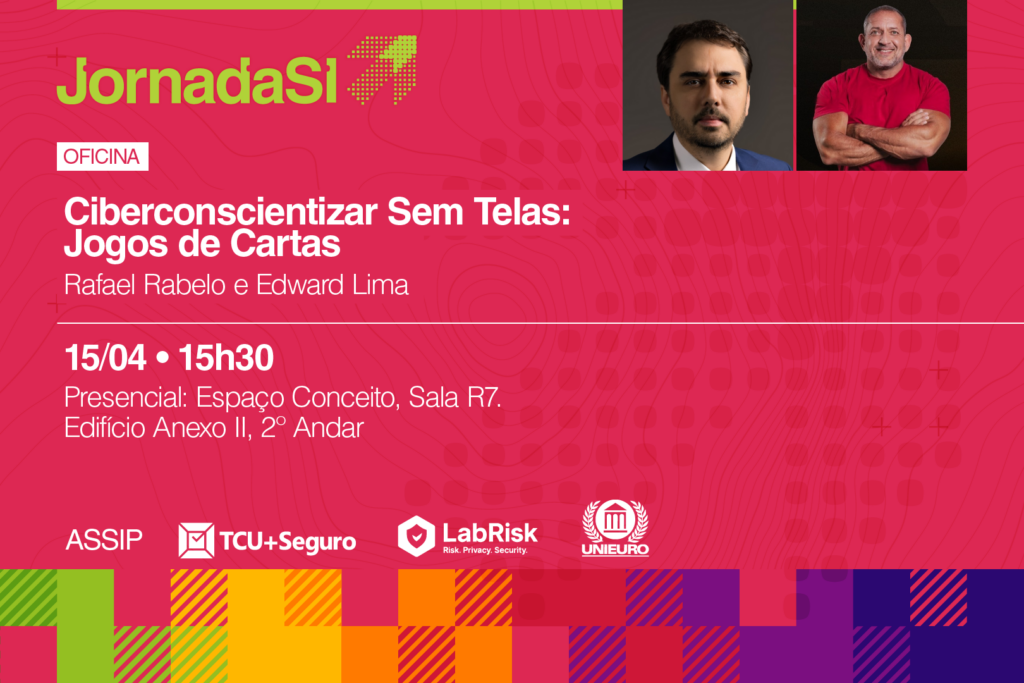 JornadaSI

OFICINA

Ciberconscientizar Sem Telas: Jogos de Cartas

Rafael Rabelo e Edward Lima

15/04 • 15h30

Presencial: Espaço Conceito, Sala R7. Edifício Anexo II, 2º Andar

ASSIP

TCU+Seguro

LabRisk
Risk. Privacy. Security.

UNIEURO